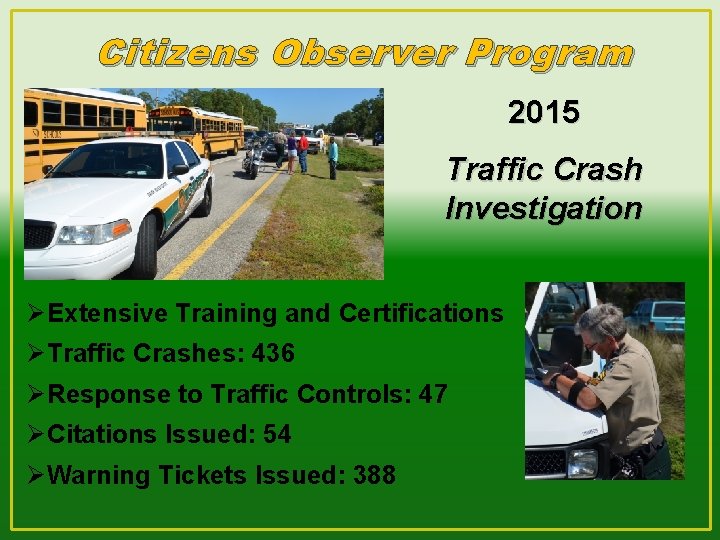 Citizens Observer Program

2015

Traffic Crash Investigation

➢Extensive Training and Certifications
➢Traffic Crashes: 436
➢Response to Traffic Controls: 47
➢Citations Issued: 54
➢Warning Tickets Issued: 388